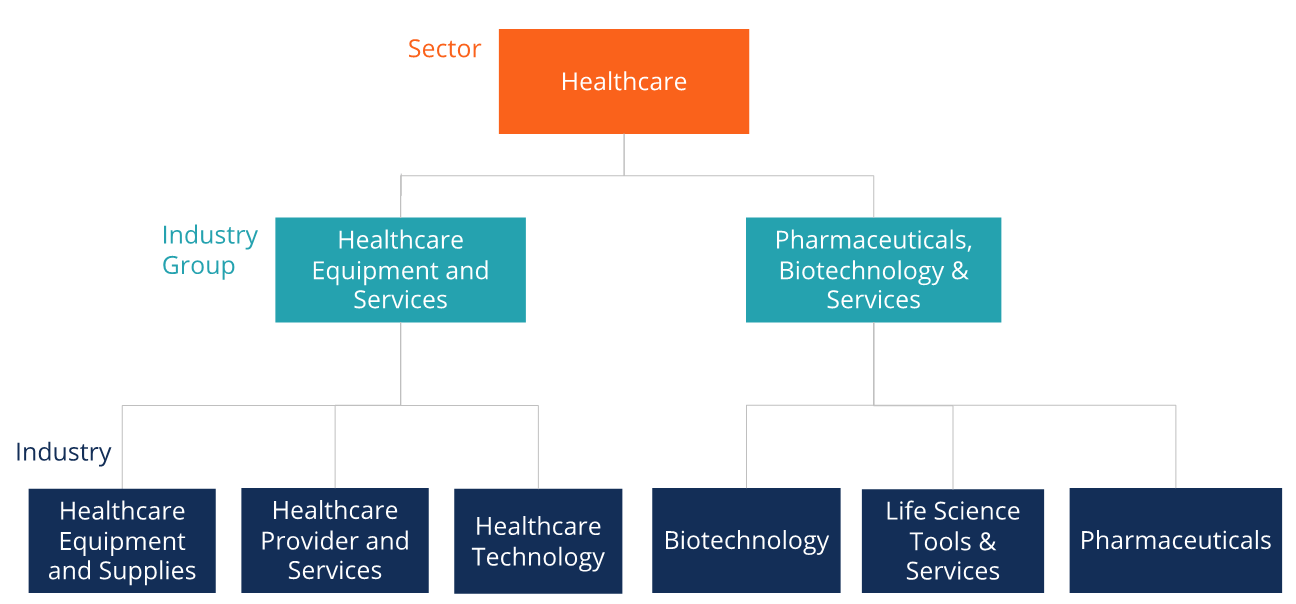 Sector
Healthcare

Industry Group
Healthcare Equipment and Services
Pharmaceuticals, Biotechnology & Services

Industry
Healthcare Equipment and Supplies
Healthcare Provider and Services
Healthcare Technology
Biotechnology
Life Science Tools & Services
Pharmaceuticals